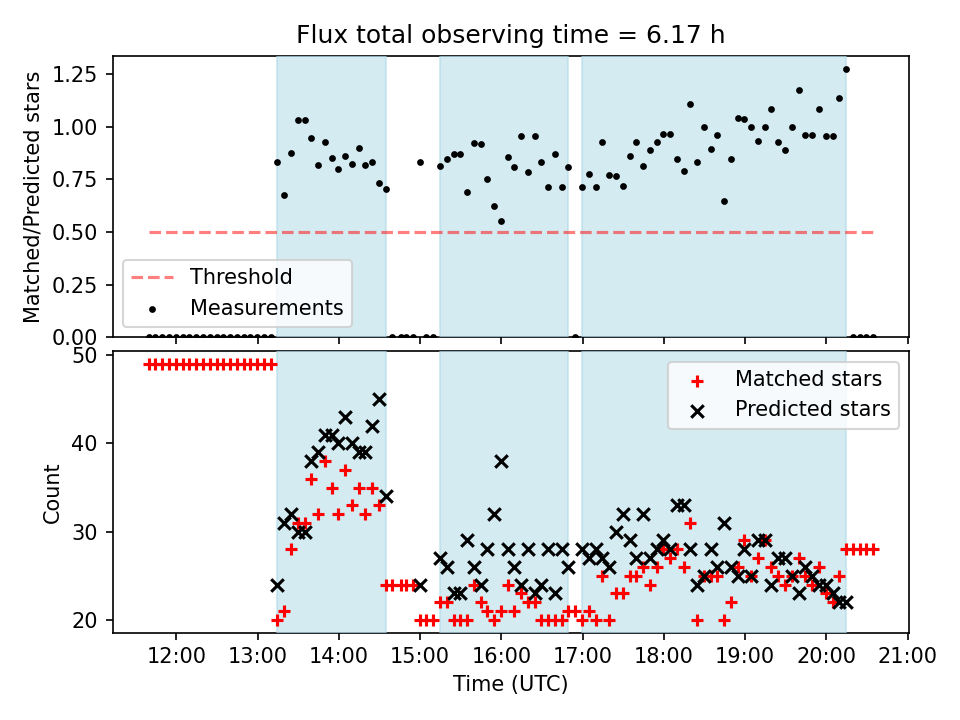 Flux total observing time = 6.17 h

Matched/Predicted stars

1.25
1.00
0.75
0.50
0.25
0.00

Threshold
Measurements

Count

50
40
30
20

Matched stars
Predicted stars

12:00 13:00 14:00 15:00 16:00 17:00 18:00 19:00 20:00 21:00

Time (UTC)